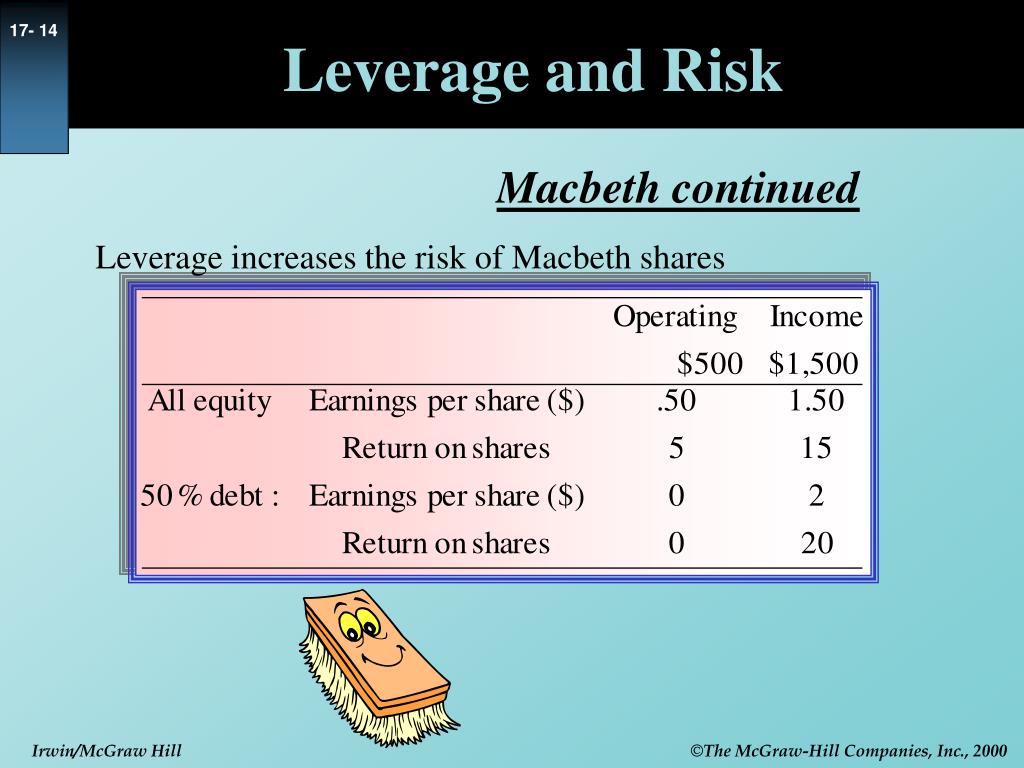 17- 14

Leverage and Risk

Macbeth continued

Leverage increases the risk of Macbeth shares

| | | Operating | Income |
|---|---|---|---|
| | | \$500 | \$1,500 |
| All equity | Earnings per share (\$) | .50 | 1.50 |
| | Return on shares | 5 | 15 |
| 50 % debt : | Earnings per share (\$) | 0 | 2 |
| | Return on shares | 0 | 20 |

Irwin/McGraw Hill

©The McGraw-Hill Companies, Inc., 2000